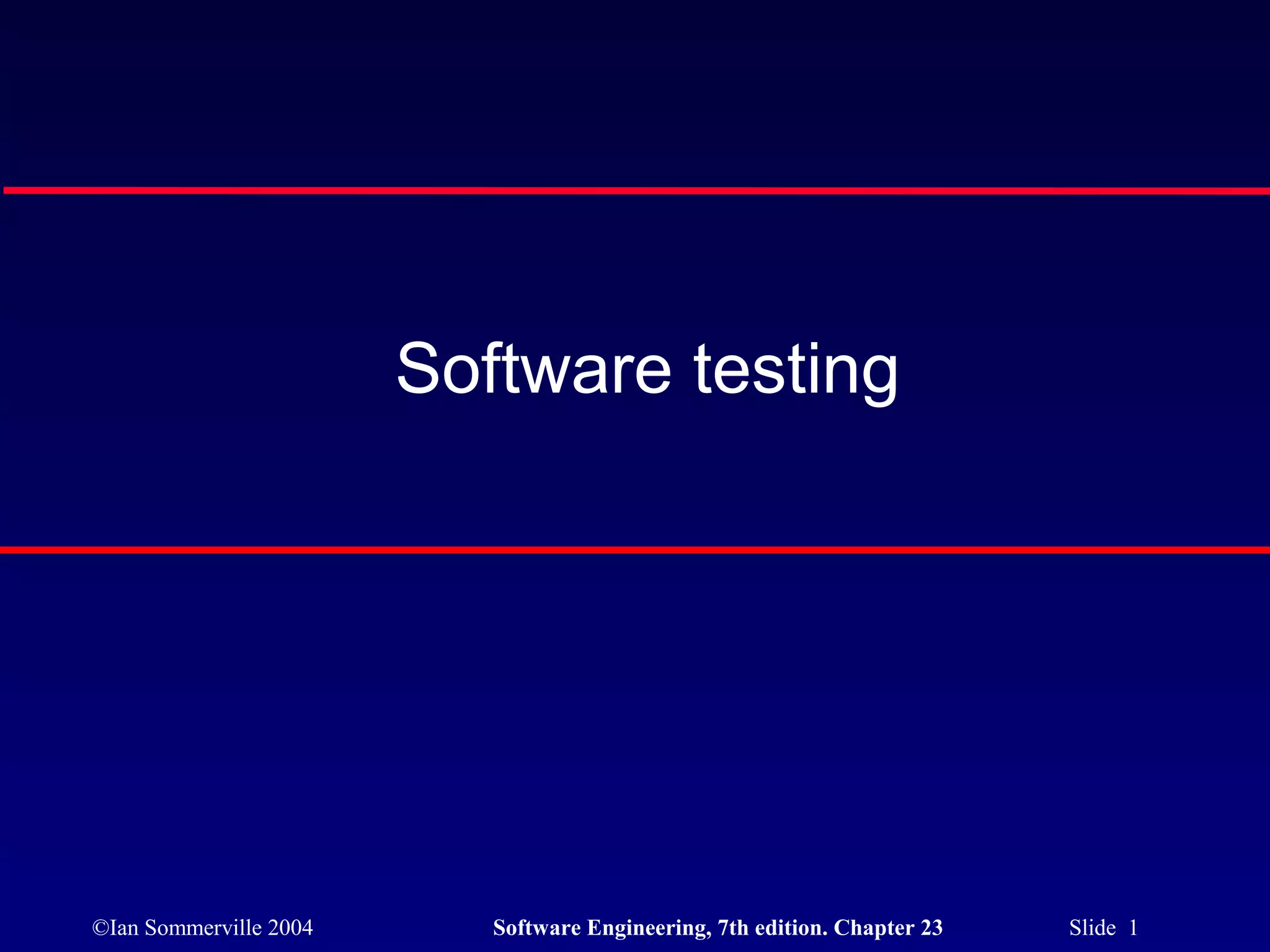 Software testing

©Ian Sommerville 2004 Software Engineering, 7th edition. Chapter 23 Slide 1